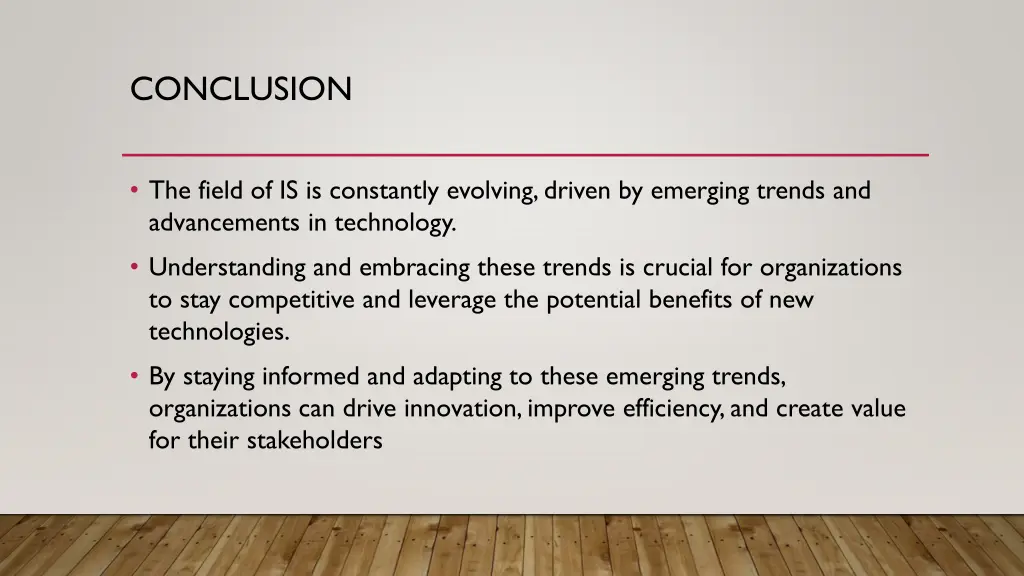 CONCLUSION

• The field of IS is constantly evolving, driven by emerging trends and advancements in technology.

• Understanding and embracing these trends is crucial for organizations to stay competitive and leverage the potential benefits of new technologies.

• By staying informed and adapting to these emerging trends, organizations can drive innovation, improve efficiency, and create value for their stakeholders